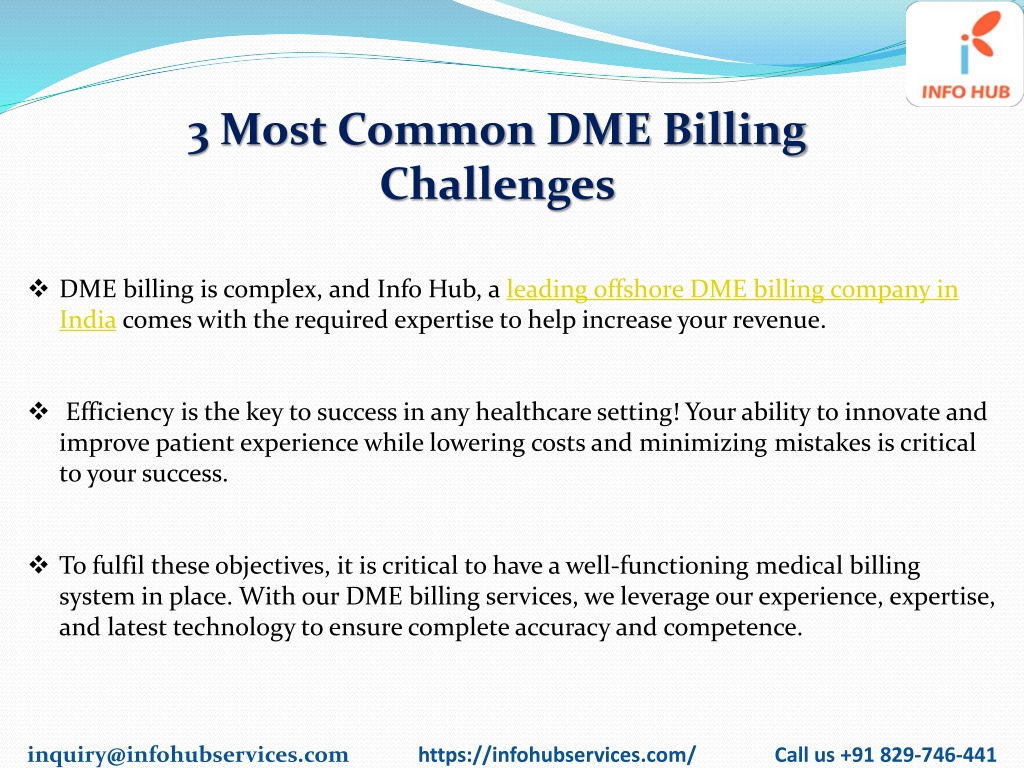 INFO HUB

3 Most Common DME Billing Challenges

❖ DME billing is complex, and Info Hub, a leading offshore DME billing company in India comes with the required expertise to help increase your revenue.

❖ Efficiency is the key to success in any healthcare setting! Your ability to innovate and improve patient experience while lowering costs and minimizing mistakes is critical to your success.

❖ To fulfil these objectives, it is critical to have a well-functioning medical billing system in place. With our DME billing services, we leverage our experience, expertise, and latest technology to ensure complete accuracy and competence.

inquiry@infohubservices.com https://infohubservices.com/ Call us +91 829-746-441